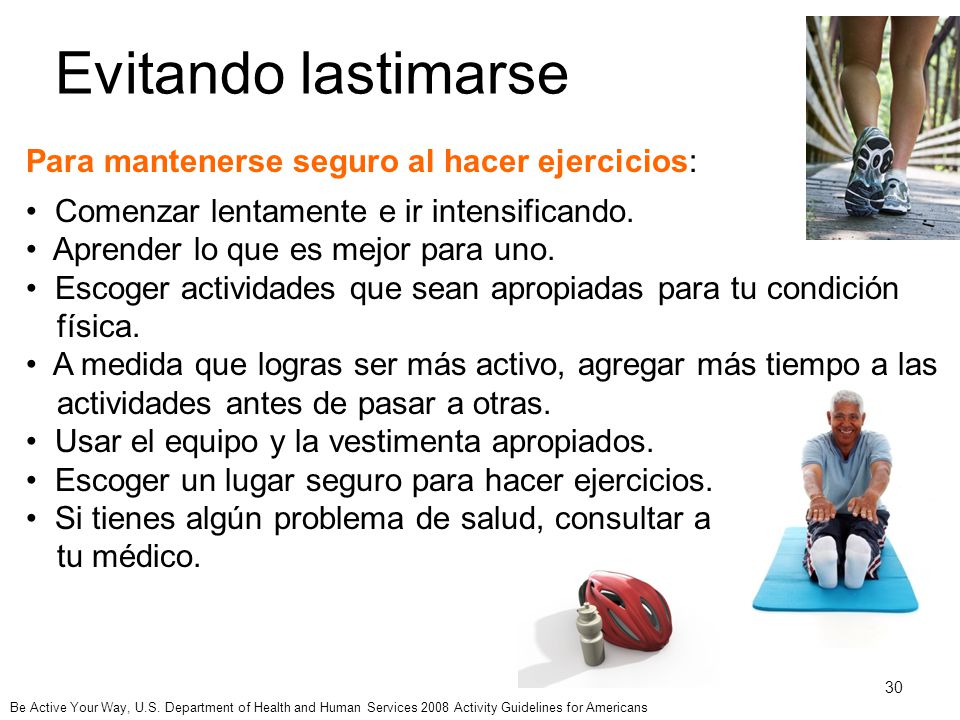 Evitando lastimarse

Para mantenerse seguro al hacer ejercicios:

• Comenzar lentamente e ir intensificando.
• Aprender lo que es mejor para uno.
• Escoger actividades que sean apropiadas para tu condición física.
• A medida que logras ser más activo, agregar más tiempo a las actividades antes de pasar a otras.
• Usar el equipo y la vestimenta apropiados.
• Escoger un lugar seguro para hacer ejercicios.
• Si tienes algún problema de salud, consultar a tu médico.

30

Be Active Your Way, U.S. Department of Health and Human Services 2008 Activity Guidelines for Americans